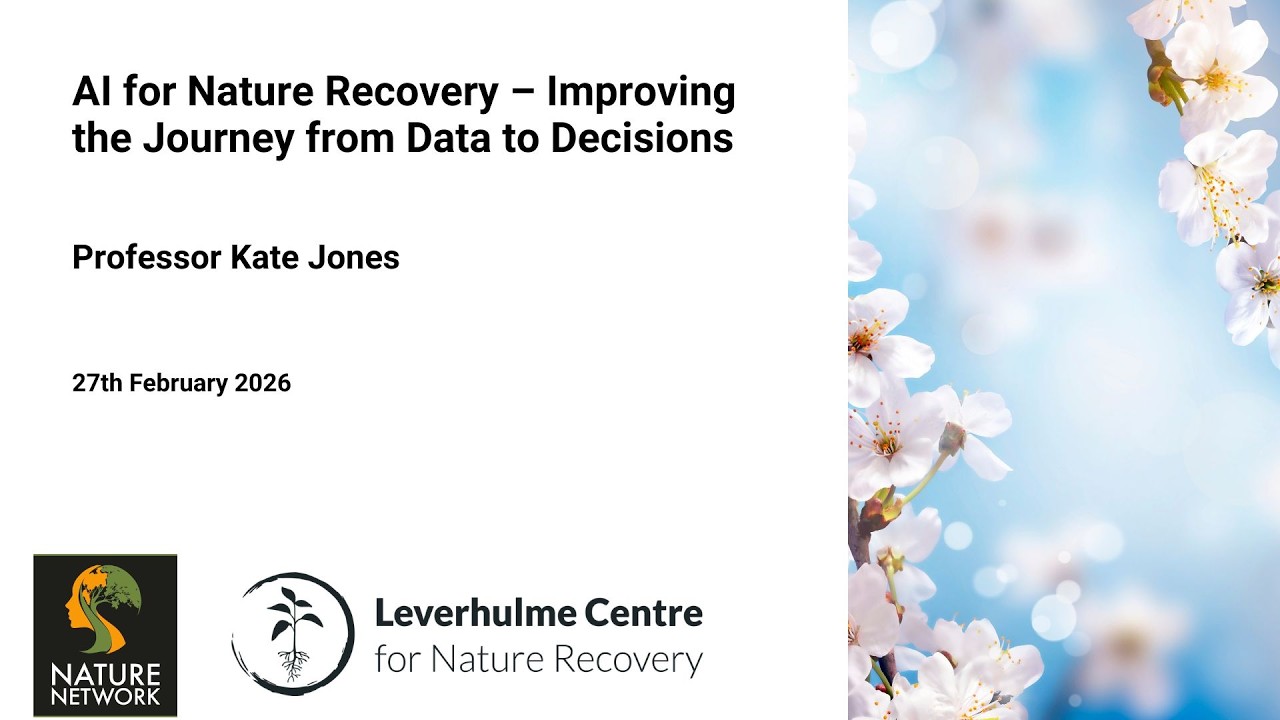 AI for Nature Recovery – Improving the Journey from Data to Decisions

Professor Kate Jones

27th February 2026

NATURE NETWORK

Leverhulme Centre for Nature Recovery